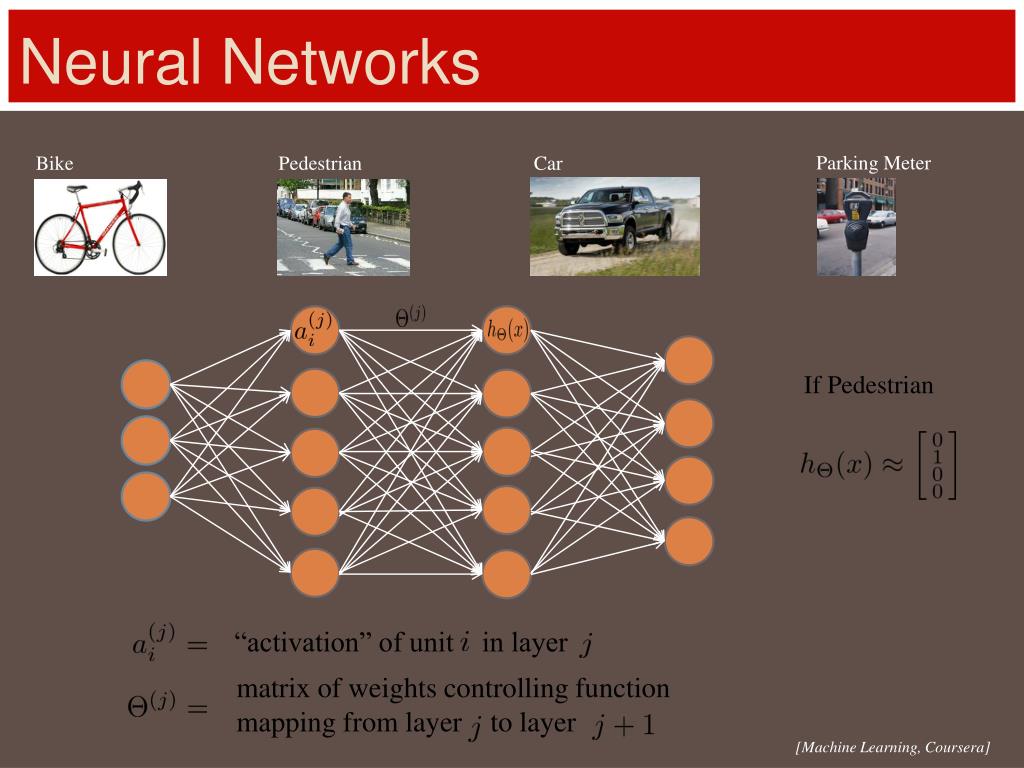 Neural Networks

Bike

Pedestrian

Car

Parking Meter

$a_i^{(j)}$

$\Theta^{(j)}$

$h_\Theta(x)$

If Pedestrian

$h_\Theta(x) \approx \begin{bmatrix} 0 \\ 1 \\ 0 \\ 0 \end{bmatrix}$

$a_i^{(j)} =$ “activation” of unit $i$ in layer $j$

$\Theta^{(j)} =$ matrix of weights controlling function mapping from layer $j$ to layer $j+1$

[Machine Learning, Coursera]